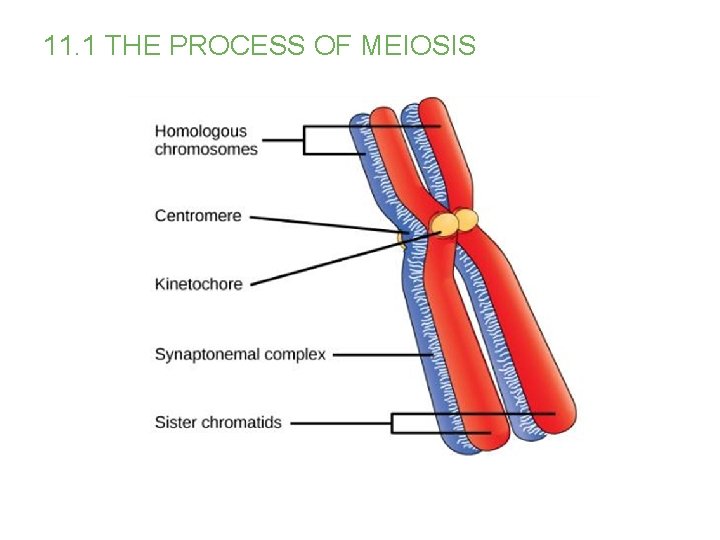 11.1 THE PROCESS OF MEIOSIS

Homologous chromosomes

Centromere

Kinetochore

Synaptonemal complex

Sister chromatids